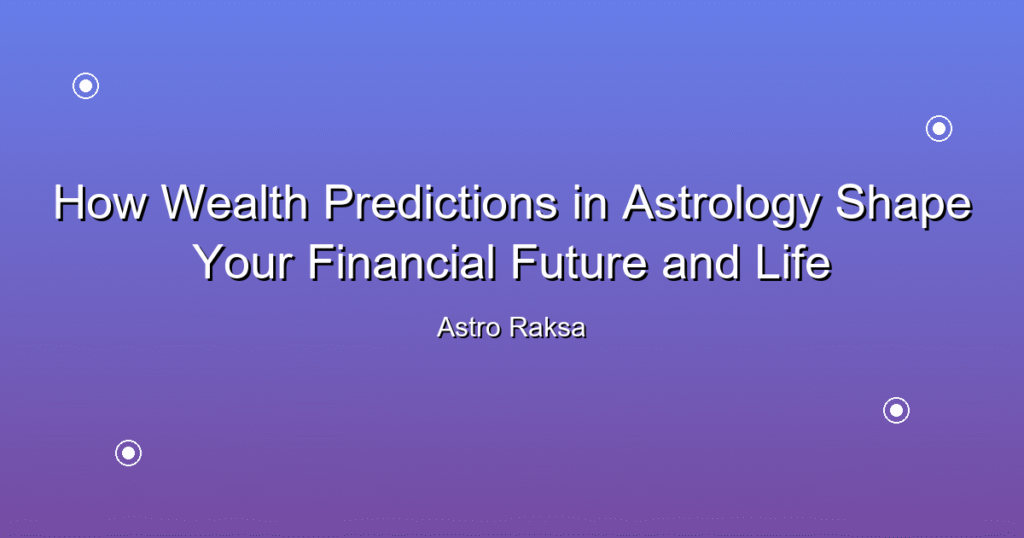 How Wealth Predictions in Astrology Shape Your Financial Future and Life

Astro Raksa